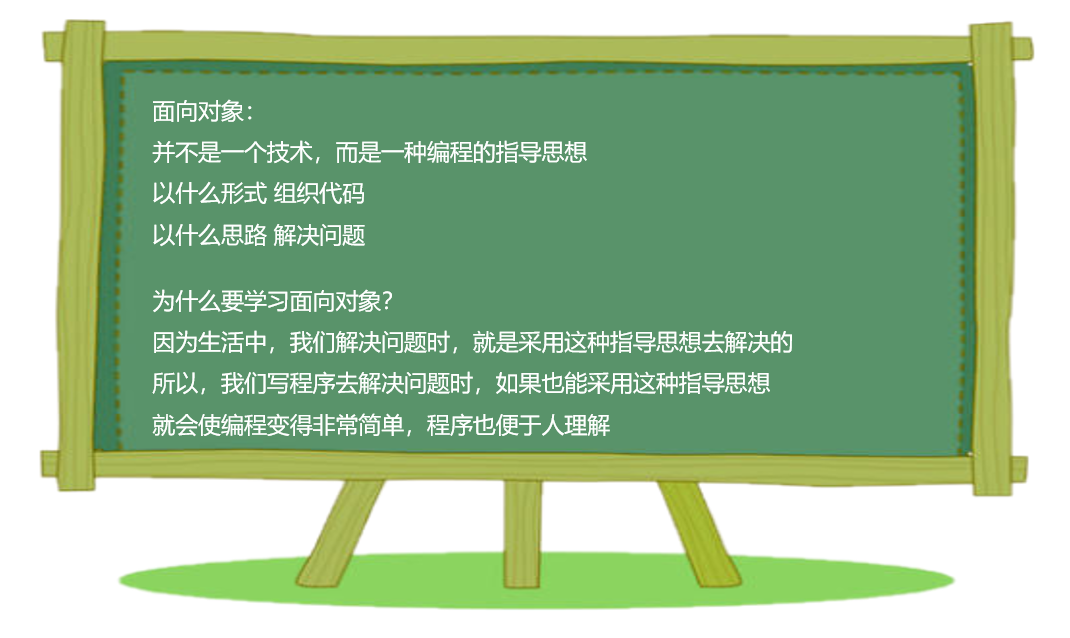 面向对象：
并不是一个技术，而是一种编程的指导思想
以什么形式 组织代码
以什么思路 解决问题

为什么要学习面向对象？
因为生活中，我们解决问题时，就是采用这种指导思想去解决的
所以，我们写程序去解决问题时，如果也能采用这种指导思想
就会使编程变得非常简单，程序也便于人理解